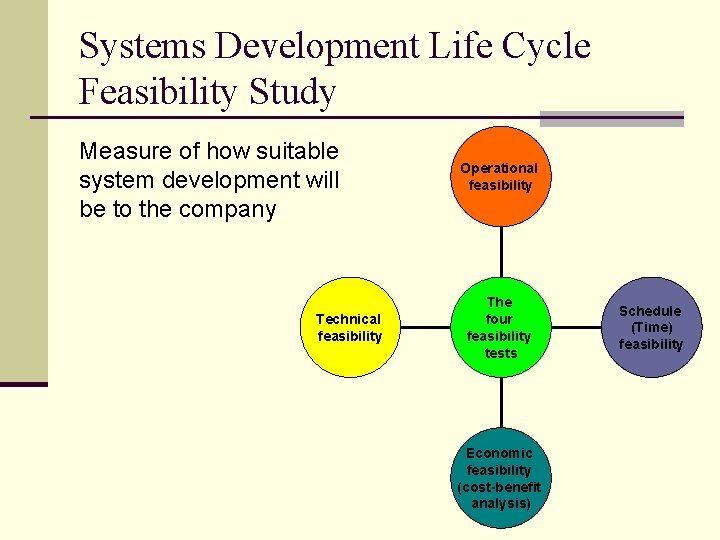 Systems Development Life Cycle
Feasibility Study

Measure of how suitable system development will be to the company

Operational feasibility

Technical feasibility

The four feasibility tests

Schedule (Time) feasibility

Economic feasibility (cost-benefit analysis)